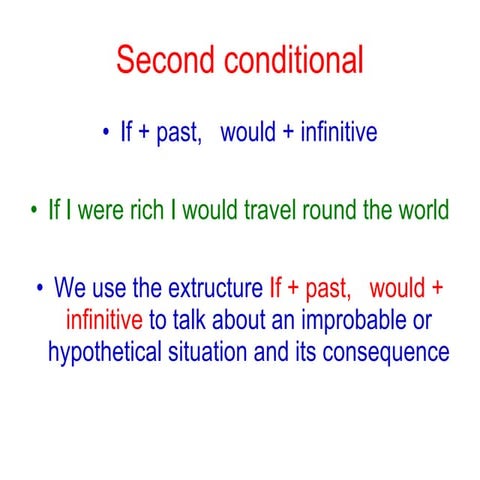 Second conditional

• If + past, would + infinitive

• If I were rich I would travel round the world

• We use the extructure If + past, would + infinitive to talk about an improbable or hypothetical situation and its consequence